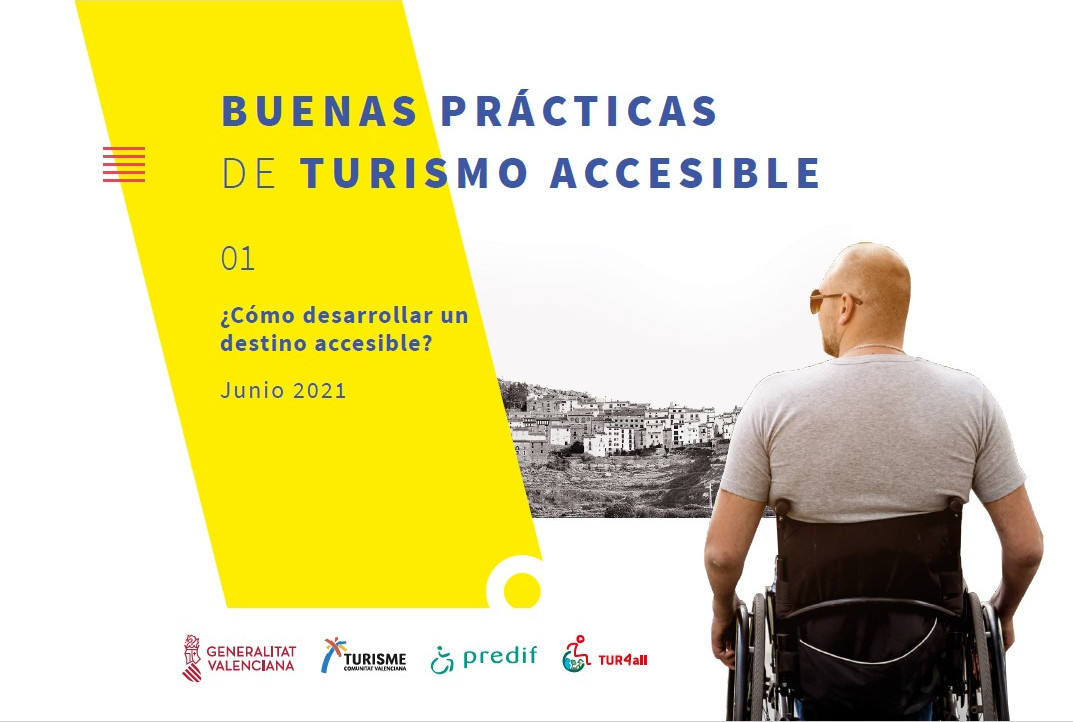 BUENAS PRÁCTICAS
DE TURISMO ACCESIBLE

01

¿Cómo desarrollar un destino accesible?

Junio 2021

GENERALITAT VALENCIANA

TURISME COMUNITAT VALENCIANA

predif

TUR4all